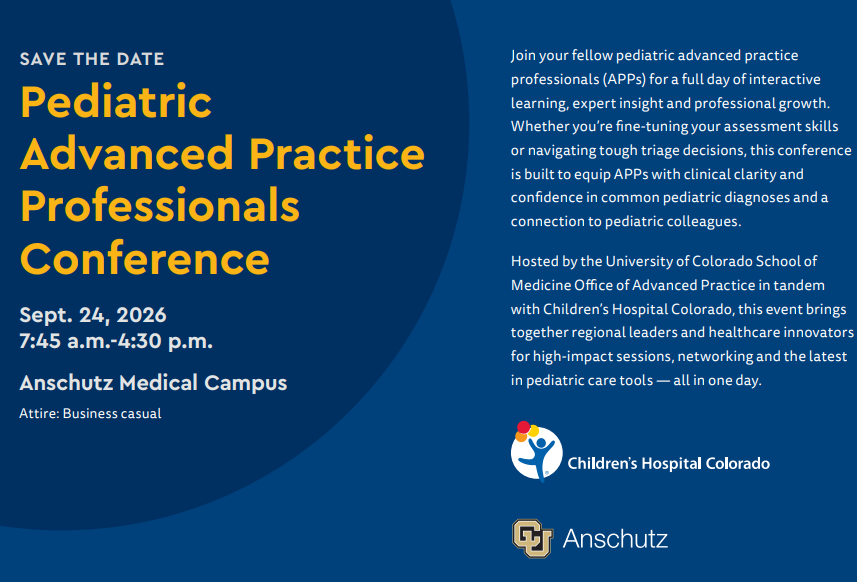 SAVE THE DATE

Pediatric Advanced Practice Professionals Conference

Sept. 24, 2026
7:45 a.m.-4:30 p.m.

Anschutz Medical Campus

Attire: Business casual

Join your fellow pediatric advanced practice professionals (APPs) for a full day of interactive learning, expert insight and professional growth. Whether you're fine-tuning your assessment skills or navigating tough triage decisions, this conference is built to equip APPs with clinical clarity and confidence in common pediatric diagnoses and a connection to pediatric colleagues.

Hosted by the University of Colorado School of Medicine Office of Advanced Practice in tandem with Children's Hospital Colorado, this event brings together regional leaders and healthcare innovators for high-impact sessions, networking and the latest in pediatric care tools — all in one day.

Children's Hospital Colorado

CU Anschutz